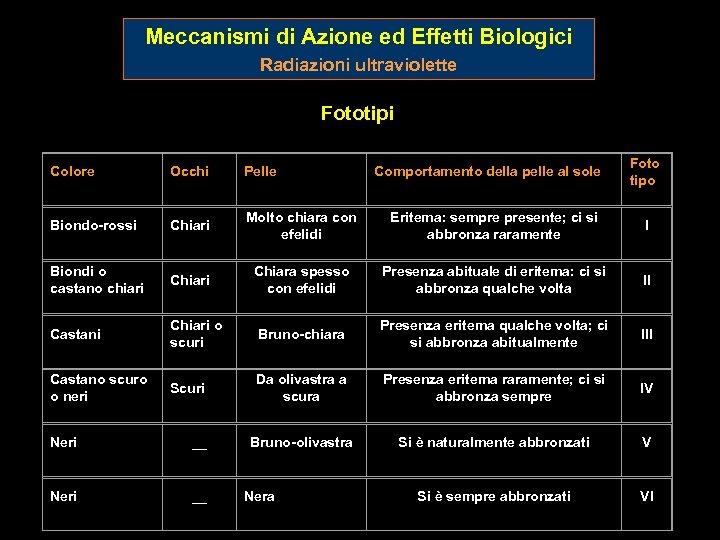 Meccanismi di Azione ed Effetti Biologici
Radiazioni ultraviolette

Fototipi

| Colore | Occhi | Pelle | Comportamento della pelle al sole | Foto tipo |
|---|---|---|---|---|
| Biondo-rossi | Chiari | Molto chiara con efelidi | Eritema: sempre presente; ci si abbronza raramente | I |
| Biondi o castano chiari | Chiari | Chiara spesso con efelidi | Presenza abituale di eritema: ci si abbronza qualche volta | II |
| Castani | Chiari o scuri | Bruno-chiara | Presenza eritema qualche volta; ci si abbronza abitualmente | III |
| Castano scuro o neri | Scuri | Da olivastra a scura | Presenza eritema raramente; ci si abbronza sempre | IV |
| Neri | __ | Bruno-olivastra | Si è naturalmente abbronzati | V |
| Neri | __ | Nera | Si è sempre abbronzati | VI |